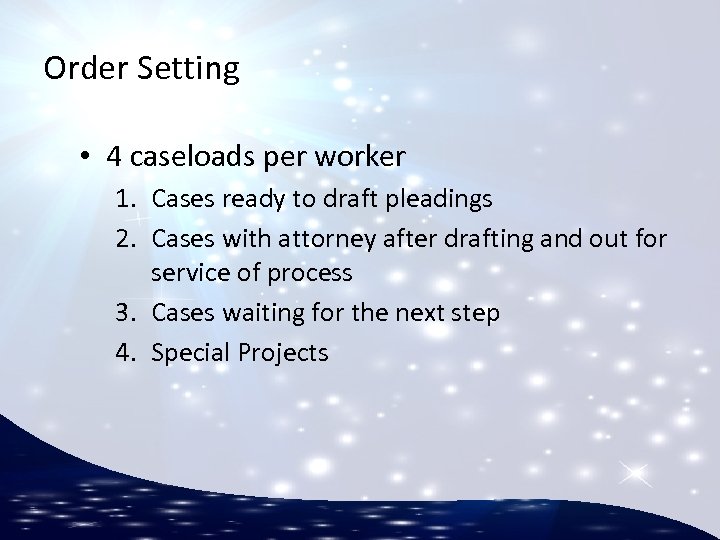 Order Setting

• 4 caseloads per worker
1. Cases ready to draft pleadings
2. Cases with attorney after drafting and out for service of process
3. Cases waiting for the next step
4. Special Projects